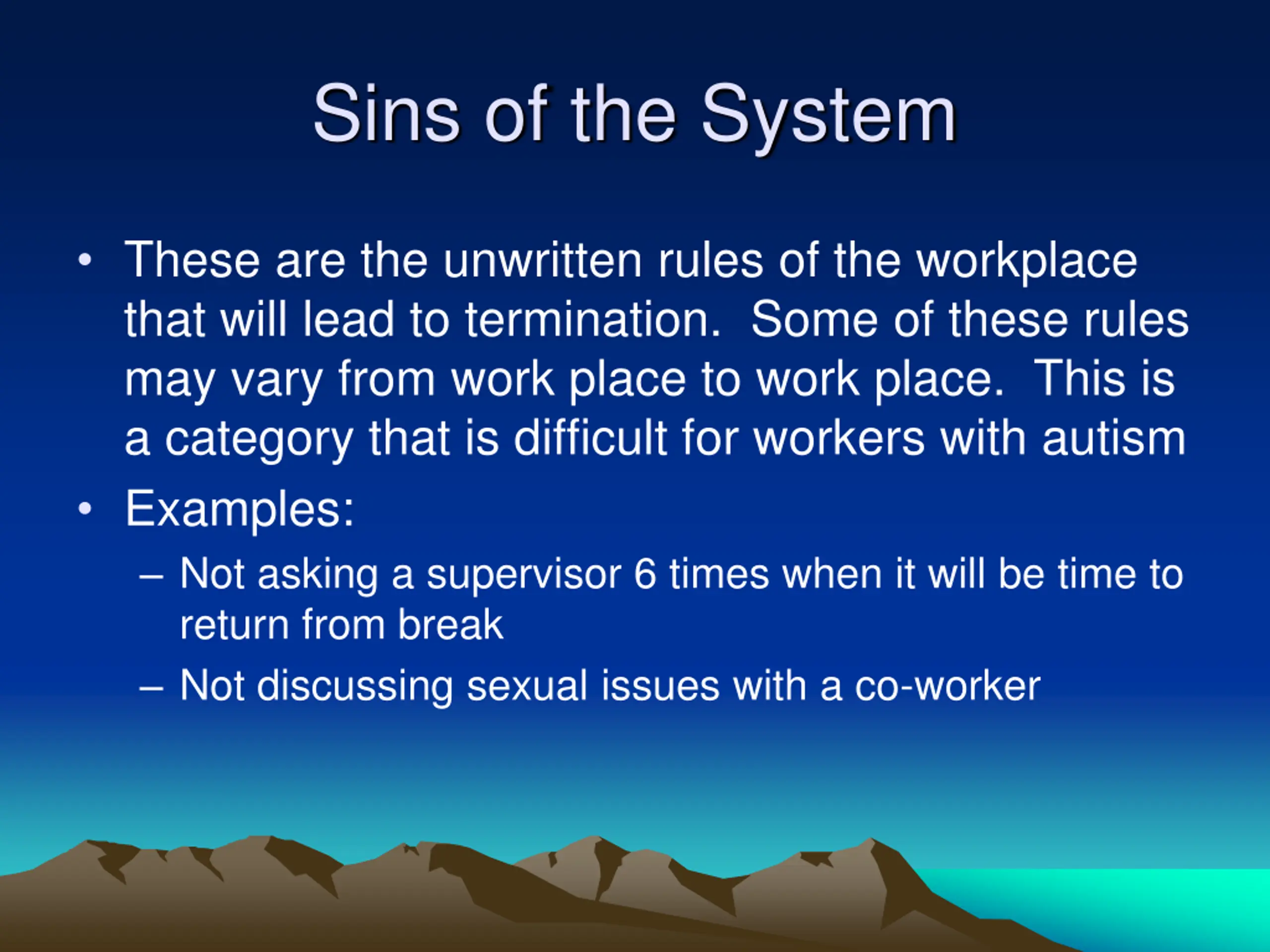 Sins of the System

• These are the unwritten rules of the workplace that will lead to termination. Some of these rules may vary from work place to work place. This is a category that is difficult for workers with autism

• Examples:

– Not asking a supervisor 6 times when it will be time to return from break

– Not discussing sexual issues with a co-worker